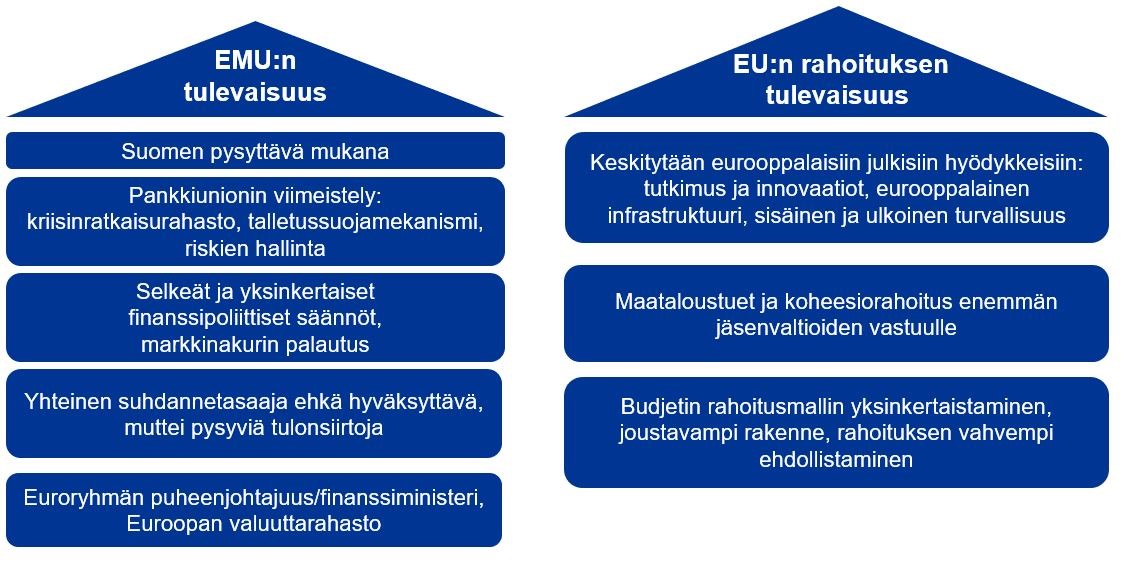 EMU:n tulevaisuus

Suomen pysyttävä mukana

Pankkiunionin viimeistely: kriisinratkaisurahasto, talletussuojamekanismi, riskien hallinta

Selkeät ja yksinkertaiset finanssipoliittiset säännöt, markkinakurin palautus

Yhteinen suhdannetasaaja ehkä hyväksyttävä, muttei pysyviä tulonsiirtoja

Euroryhmän puheenjohtajuus/finanssiministeri, Euroopan valuuttarahasto

EU:n rahoituksen tulevaisuus

Keskitytään eurooppalaisiin julkisiin hyödykkeisiin: tutkimus ja innovaatiot, eurooppalainen infrastruktuuri, sisäinen ja ulkoinen turvallisuus

Maataloustuet ja koheesiorahoitus enemmän jäsenvaltioiden vastuulle

Budjetin rahoitusmallin yksinkertaistaminen, joustavampi rakenne, rahoituksen vahvempi ehdollistaminen